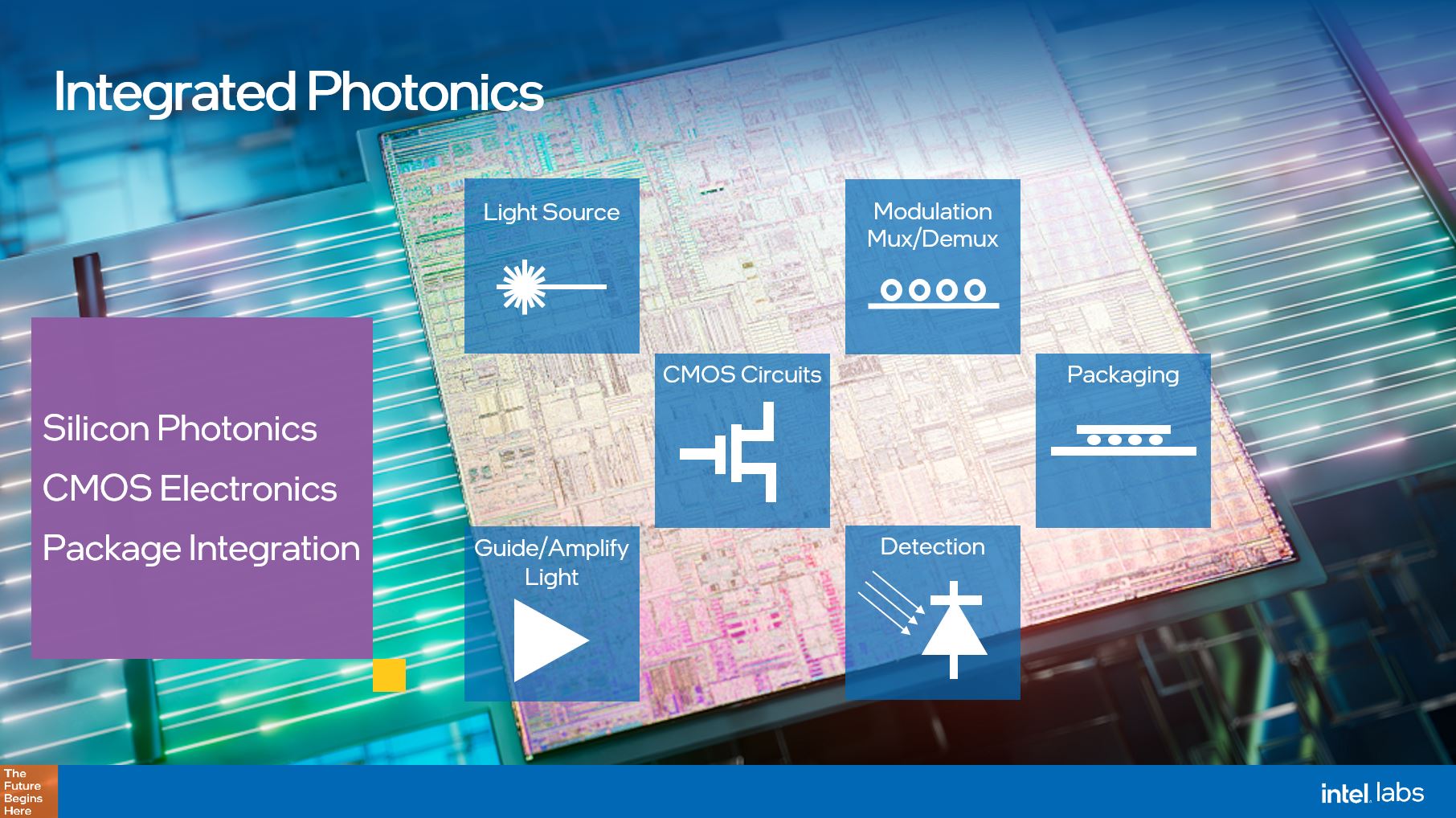 Integrated Photonics

Silicon Photonics
CMOS Electronics
Package Integration

Light Source

Modulation
Mux/Demux

CMOS Circuits

Packaging

Guide/Amplify
Light

Detection

The
Future
Begins
Here

intel. labs